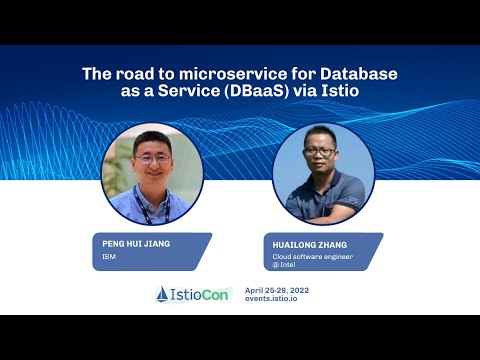 The road to microservice for Database as a Service (DBaaS) via Istio

PENG HUI JIANG
IBM

HUAILONG ZHANG
Cloud software engineer @ Intel

IstioCon

April 25-29, 2022
events.istio.io